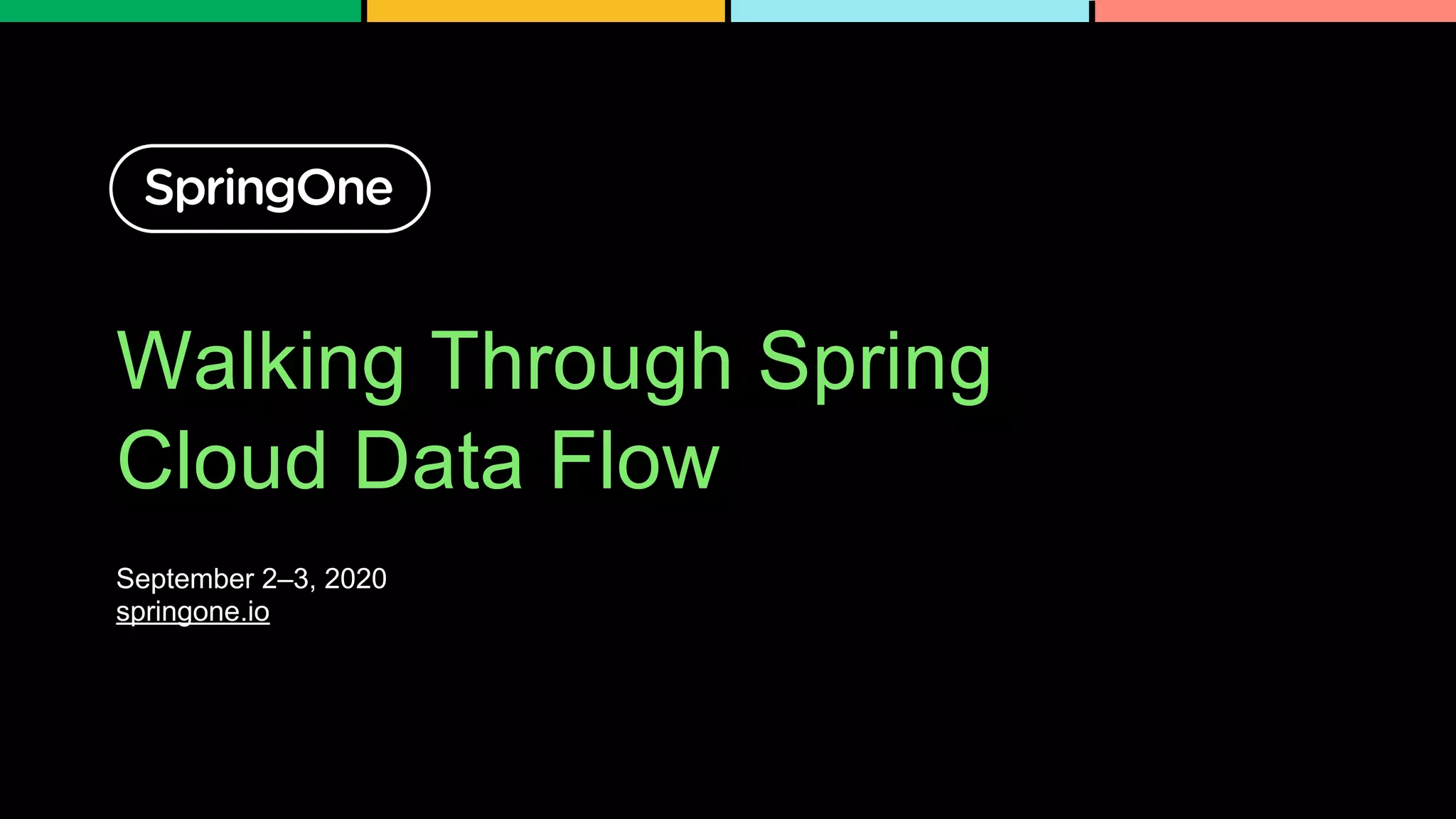 SpringOne

Walking Through Spring Cloud Data Flow

September 2–3, 2020
springone.io